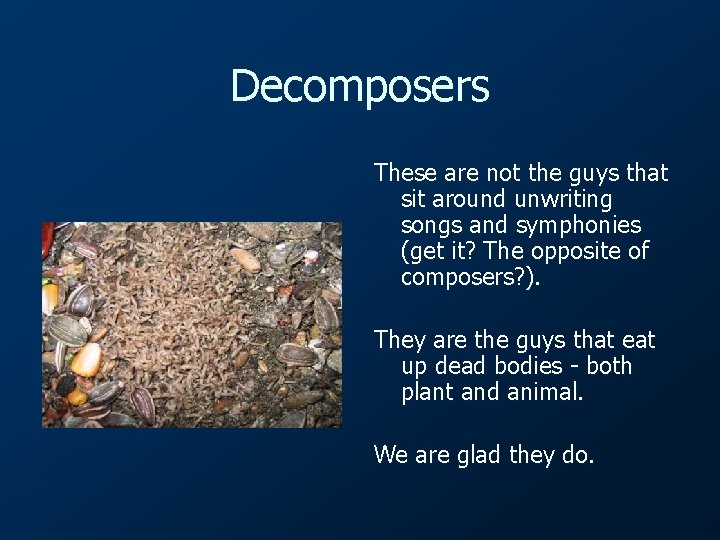 Decomposers

These are not the guys that sit around unwriting songs and symphonies (get it? The opposite of composers?).

They are the guys that eat up dead bodies - both plant and animal.

We are glad they do.